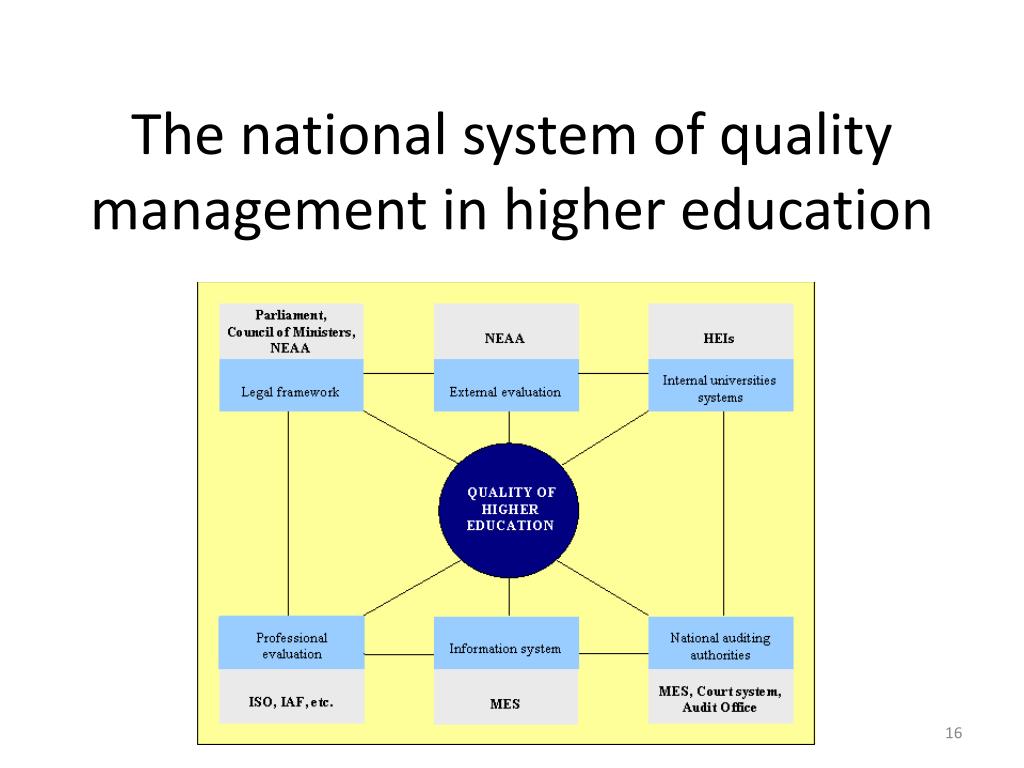 The national system of quality management in higher education

Parliament, Council of Ministers, NEAA

Legal framework

NEAA

External evaluation

HEIs

Internal universities systems

QUALITY OF HIGHER EDUCATION

Professional evaluation

ISO, IAF, etc.

Information system

MES

National auditing authorities

MES, Court system, Audit Office

16